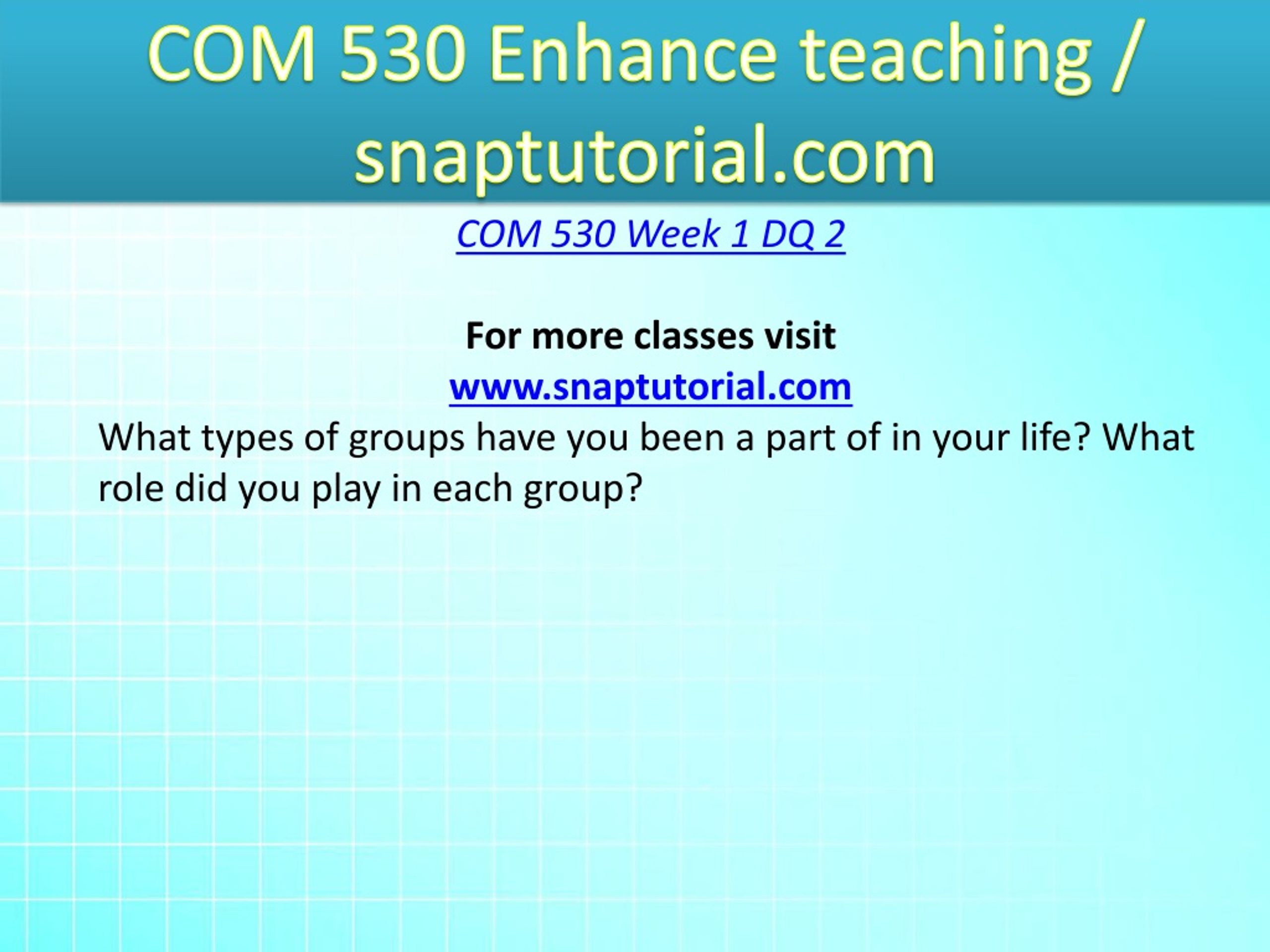 COM 530 Enhance teaching / snaptutorial.com

COM 530 Week 1 DQ 2

For more classes visit
www.snaptutorial.com

What types of groups have you been a part of in your life? What role did you play in each group?